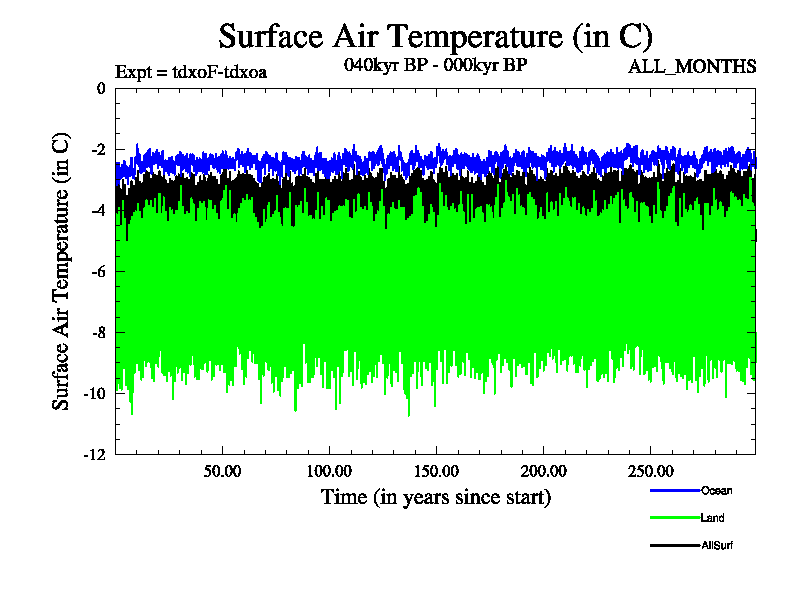 Surface Air Temperature (in C)

Expt = tdxoF-tdxoa

040kyr BP - 000kyr BP

ALL_MONTHS

Surface Air Temperature (in C)

0
-2
-4
-6
-8
-10
-12

50.00
100.00
150.00
200.00
250.00

Time (in years since start)

Ocean
Land
AllSurf